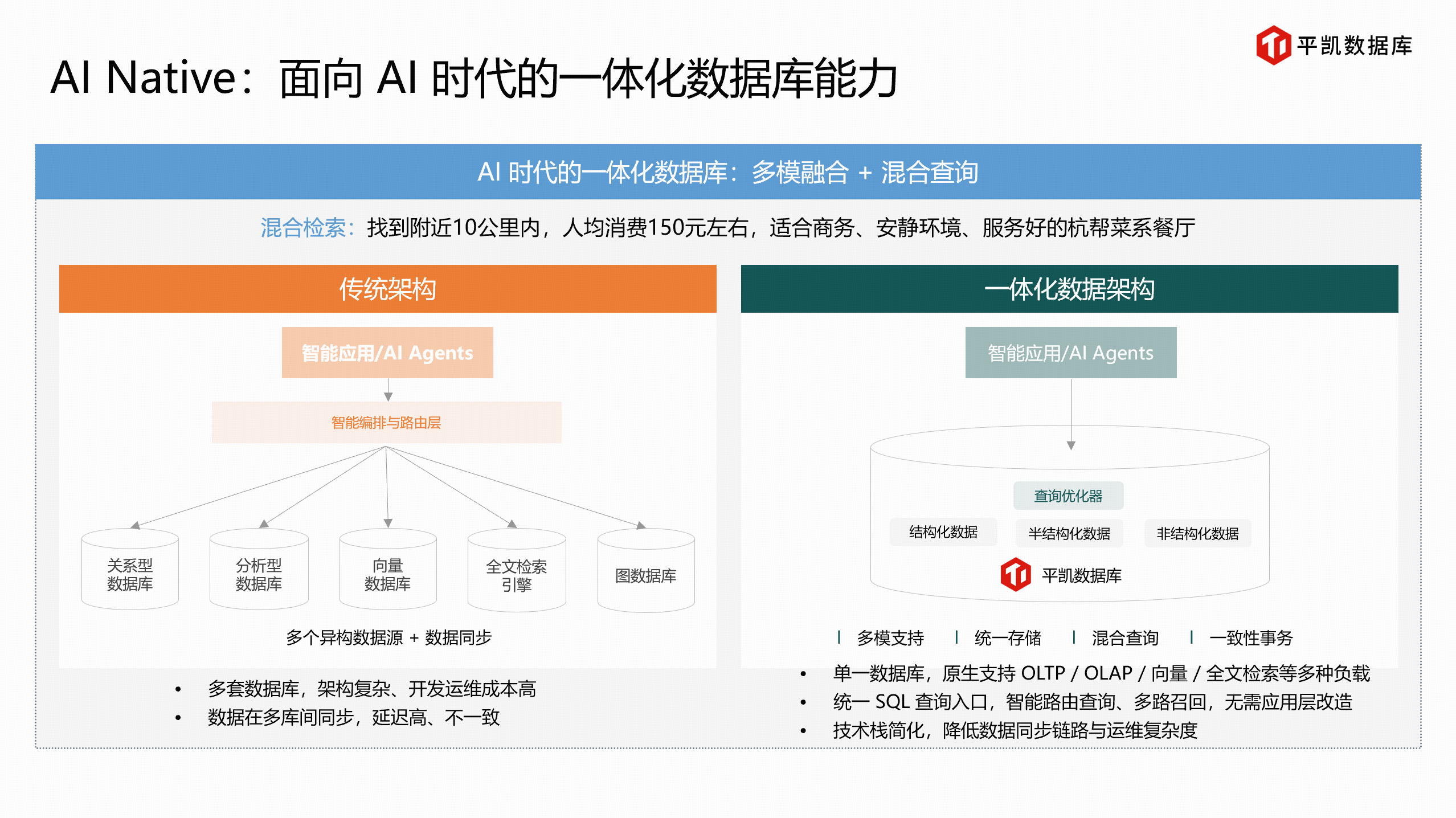 平凯数据库

AI Native：面向 AI 时代的一体化数据库能力

AI 时代的一体化数据库：多模融合 + 混合查询

混合检索：找到附近10公里内，人均消费150元左右，适合商务、安静环境、服务好的杭帮菜系餐厅

传统架构

智能应用/AI Agents

智能编排与路由层

关系型数据库

分析型数据库

向量数据库

全文检索引擎

图数据库

多个异构数据源 + 数据同步

• 多套数据库，架构复杂、开发运维成本高
• 数据在多库间同步，延迟高、不一致

一体化数据架构

智能应用/AI Agents

查询优化器

结构化数据

半结构化数据

非结构化数据

平凯数据库

| 多模支持 | 统一存储 | 混合查询 | 一致性事务

• 单一数据库，原生支持 OLTP / OLAP / 向量 / 全文检索等多种负载
• 统一 SQL 查询入口，智能路由查询、多路召回，无需应用层改造
• 技术栈简化，降低数据同步链路与运维复杂度